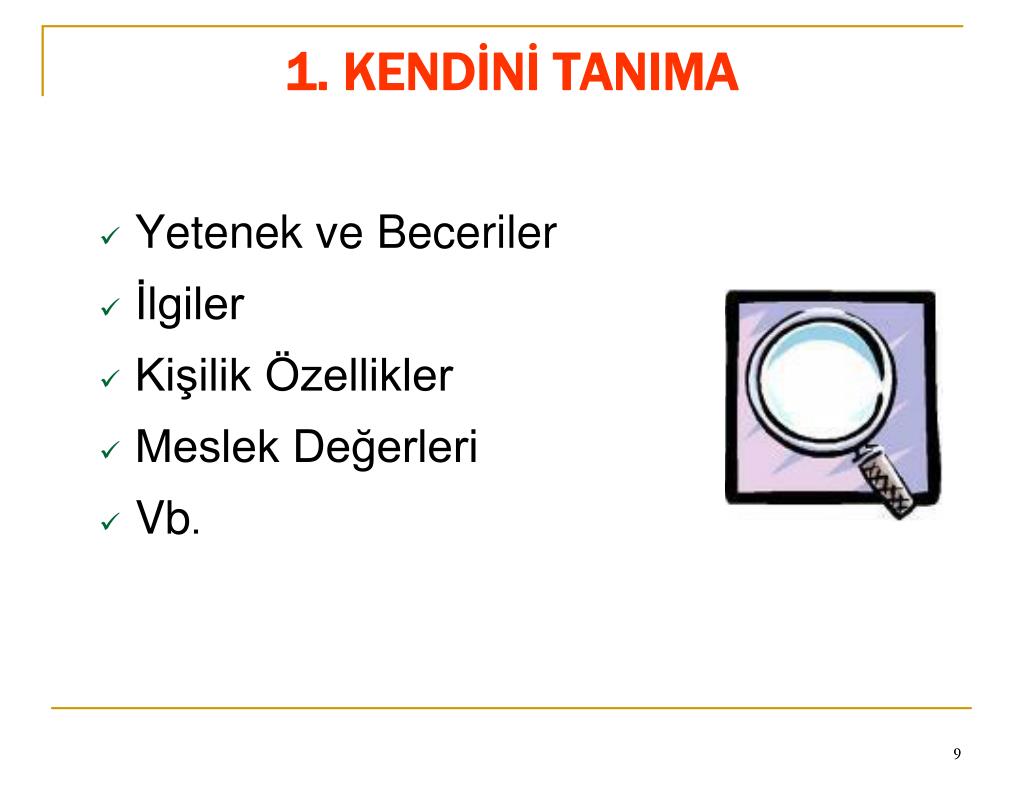 1. KENDİNİ TANIMA

✓ Yetenek ve Beceriler
✓ İlgiler
✓ Kişilik Özellikler
✓ Meslek Değerleri
✓ Vb.

9